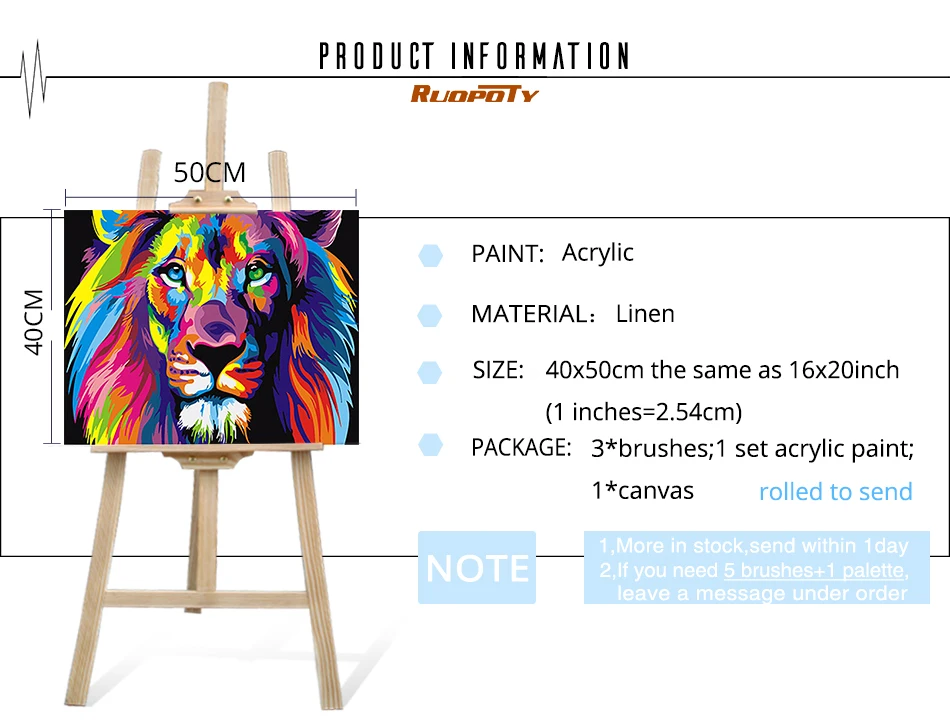 PRODUCT INFORMATION

RUOPOTY

50CM

40CM

PAINT: Acrylic

MATERIAL： Linen

SIZE: 40x50cm the same as 16x20inch (1 inches=2.54cm)

PACKAGE: 3*brushes;1 set acrylic paint; 1*canvas rolled to send

NOTE

1,More in stock,send within 1day
2,If you need 5 brushes+1 palette, leave a message under order